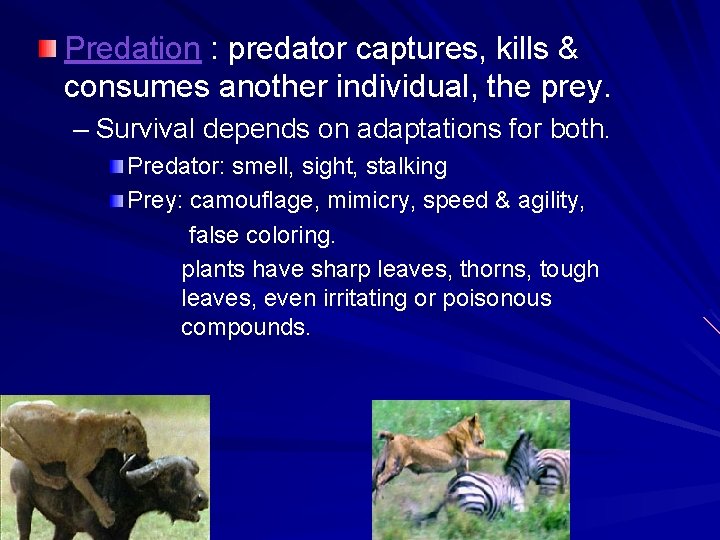 Predation : predator captures, kills & consumes another individual, the prey.

– Survival depends on adaptations for both.

Predator: smell, sight, stalking

Prey: camouflage, mimicry, speed & agility, false coloring.

plants have sharp leaves, thorns, tough leaves, even irritating or poisonous compounds.